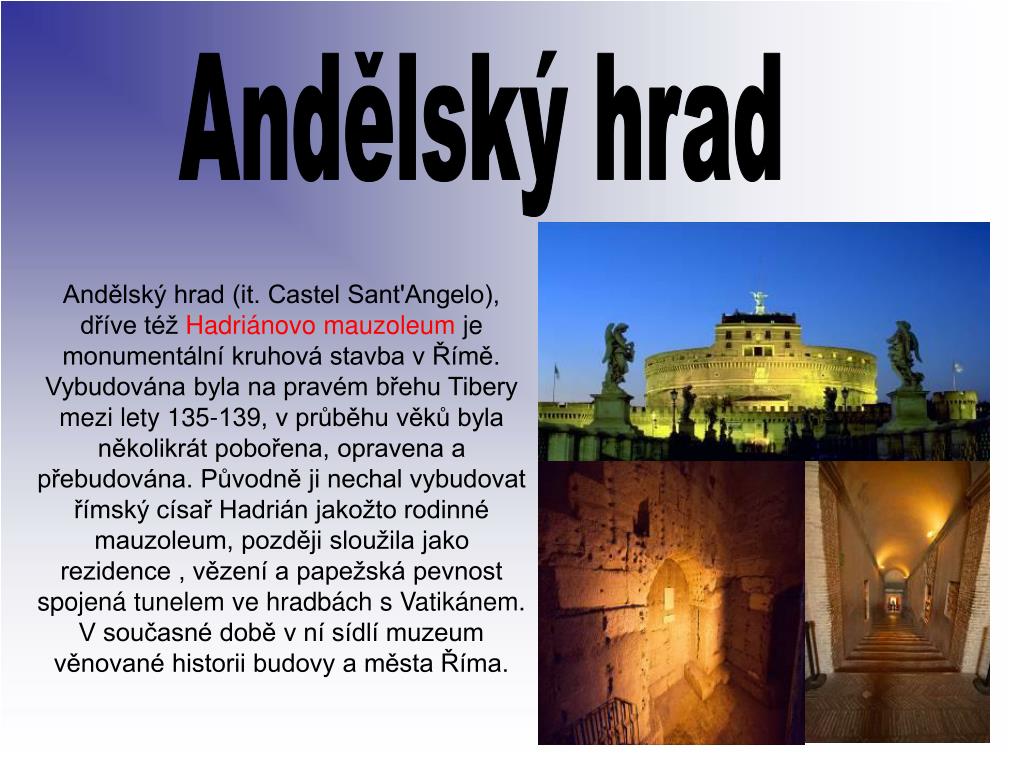 Andělský hrad

Andělský hrad (it. Castel Sant'Angelo), dříve též Hadriánovo mauzoleum je monumentální kruhová stavba v Římě. Vybudována byla na pravém břehu Tibery mezi lety 135-139, v průběhu věků byla několikrát pobořena, opravena a přebudována. Původně ji nechal vybudovat římský císař Hadrián jakožto rodinné mauzoleum, později sloužila jako rezidence , vězení a papežská pevnost spojená tunelem ve hradbách s Vatikánem. V současné době v ní sídlí muzeum věnované historii budovy a města Říma.